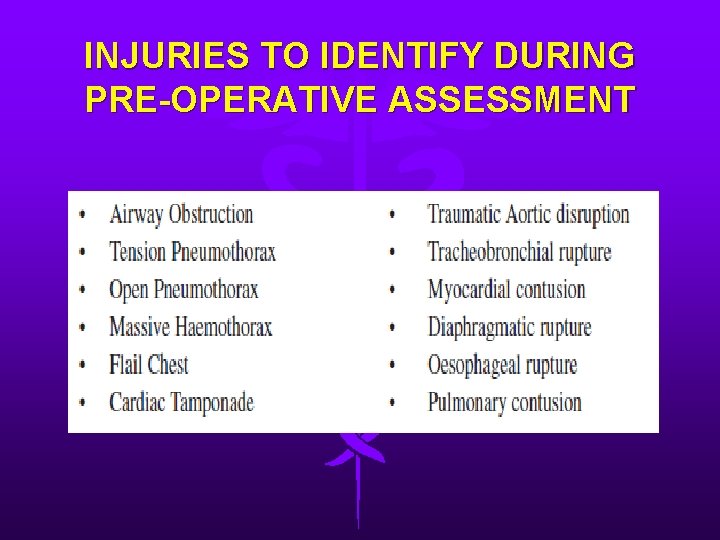 INJURIES TO IDENTIFY DURING PRE-OPERATIVE ASSESSMENT

• Airway Obstruction
• Tension Pneumothorax
• Open Pneumothorax
• Massive Haemothorax
• Flail Chest
• Cardiac Tamponade

• Traumatic Aortic disruption
• Tracheobronchial rupture
• Myocardial contusion
• Diaphragmatic rupture
• Oesophageal rupture
• Pulmonary contusion